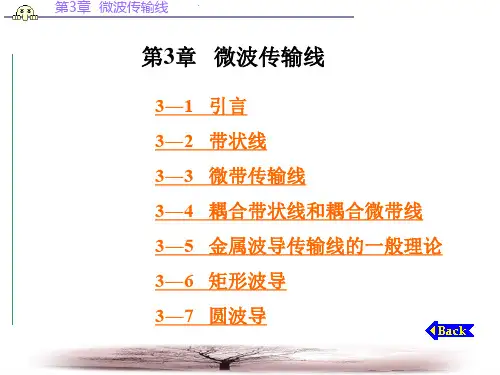 第3章 微波传输线

第3章 微波传输线

3—1 引言

3—2 带状线

3—3 微带传输线

3—4 耦合带状线和耦合微带线

3—5 金属波导传输线的一般理论

3—6 矩形波导

3—7 圆波导

Back